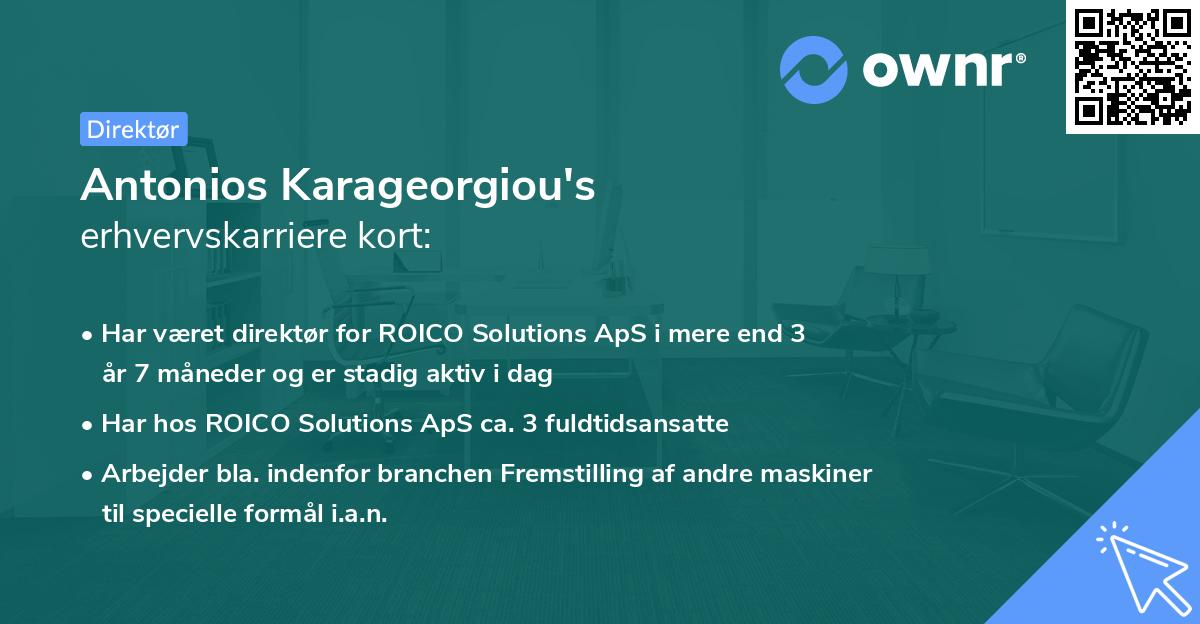 ownr®

Direktør

Antonios Karageorgiou's
erhvervskarriere kort:

• Har været direktør for ROICO Solutions ApS i mere end 3 år 7 måneder og er stadig aktiv i dag
• Har hos ROICO Solutions ApS ca. 3 fuldtidsansatte
• Arbejder bla. indenfor branchen Fremstilling af andre maskiner til specielle formål i.a.n.